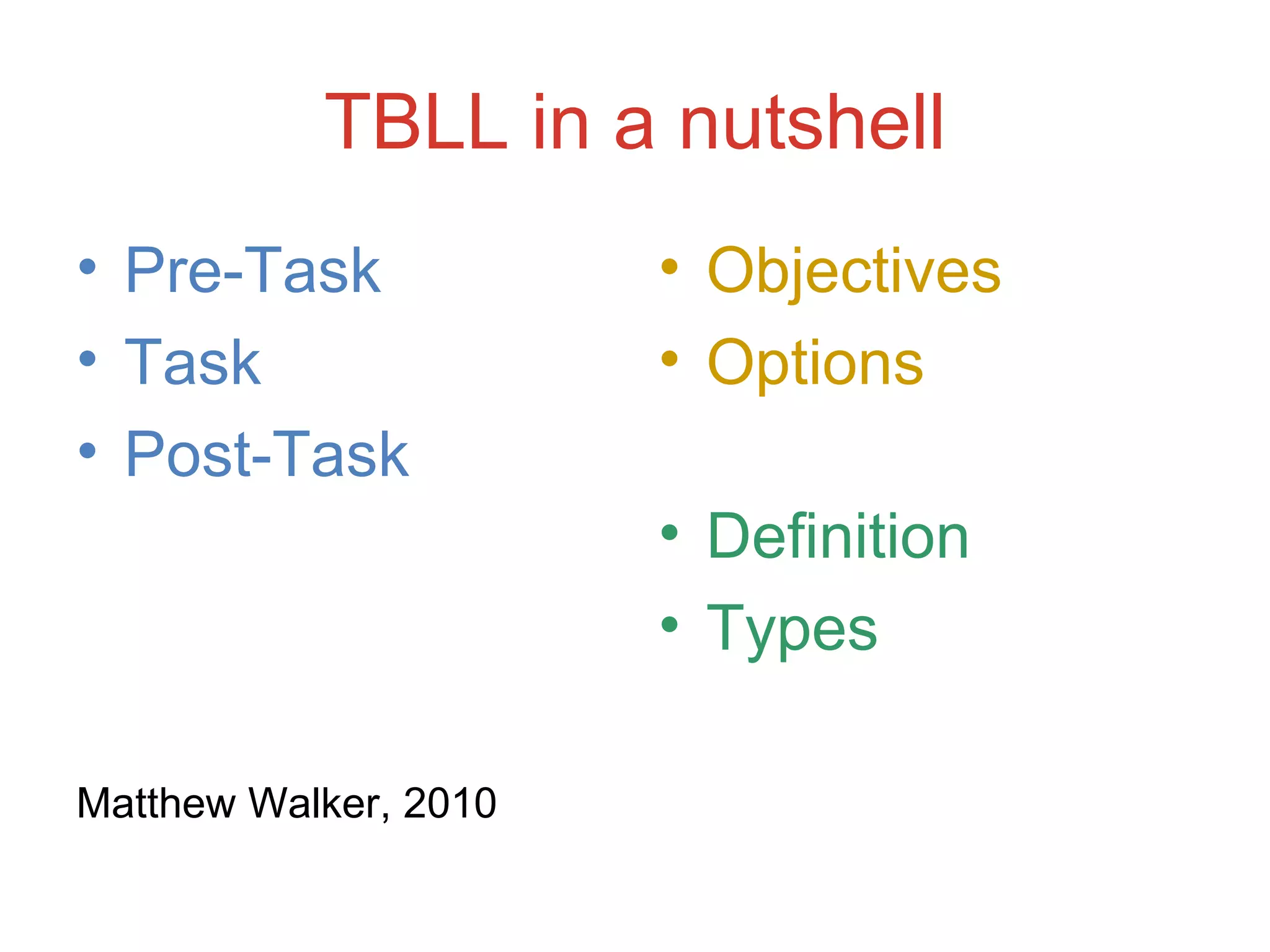 TBLL in a nutshell

• Pre-Task
• Task
• Post-Task

• Objectives
• Options

• Definition
• Types

Matthew Walker, 2010